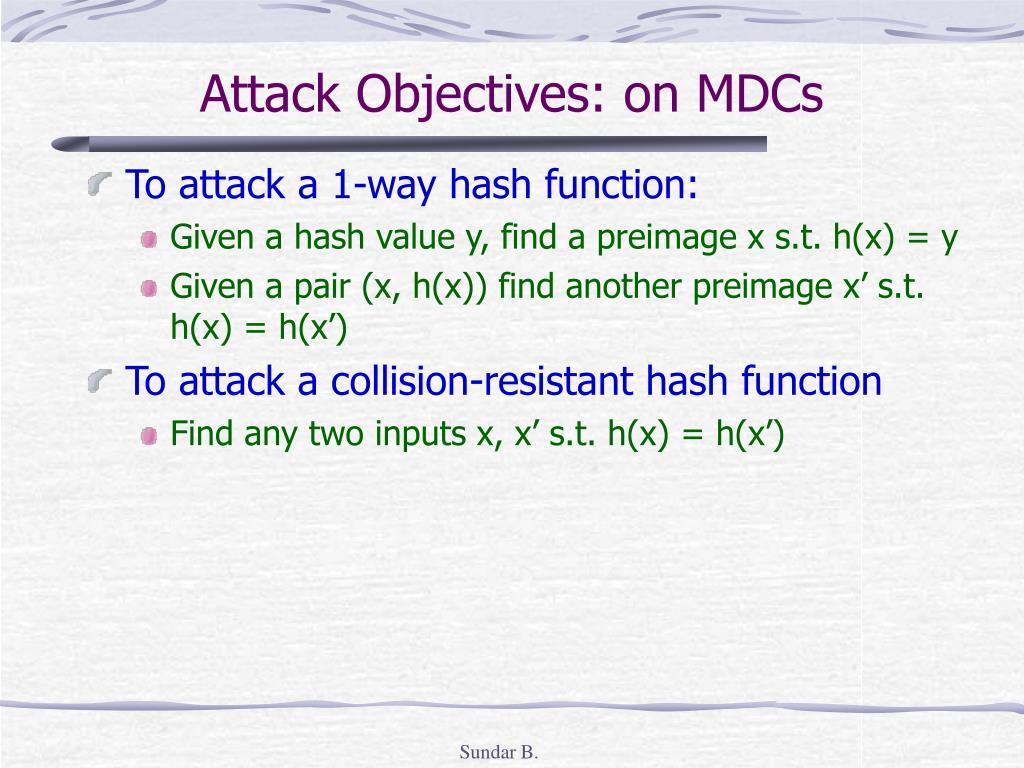 Attack Objectives: on MDCs

To attack a 1-way hash function:

Given a hash value y, find a preimage x s.t. h(x) = y

Given a pair (x, h(x)) find another preimage x’ s.t. h(x) = h(x’)

To attack a collision-resistant hash function

Find any two inputs x, x’ s.t. h(x) = h(x’)

Sundar B.